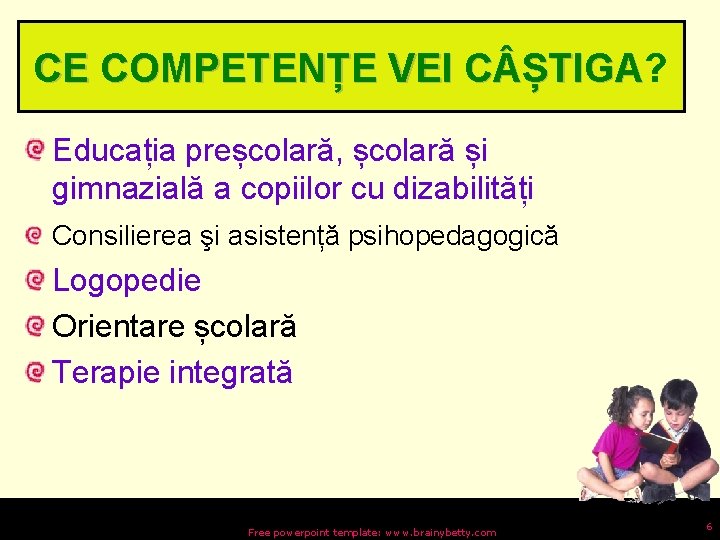 CE COMPETENȚE VEI CÂȘTIGA?

Educația preșcolară, școlară și gimnazială a copiilor cu dizabilități

Consilierea şi asistență psihopedagogică

Logopedie

Orientare școlară

Terapie integrată

Free powerpoint template: www.brainybetty.com

6